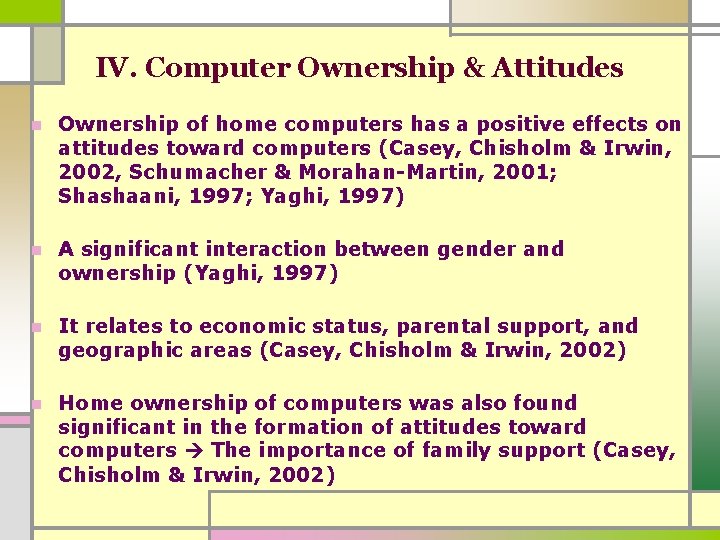 IV. Computer Ownership & Attitudes

Ownership of home computers has a positive effects on attitudes toward computers (Casey, Chisholm & Irwin, 2002, Schumacher & Morahan-Martin, 2001; Shashaani, 1997; Yaghi, 1997)

A significant interaction between gender and ownership (Yaghi, 1997)

It relates to economic status, parental support, and geographic areas (Casey, Chisholm & Irwin, 2002)

Home ownership of computers was also found significant in the formation of attitudes toward computers → The importance of family support (Casey, Chisholm & Irwin, 2002)